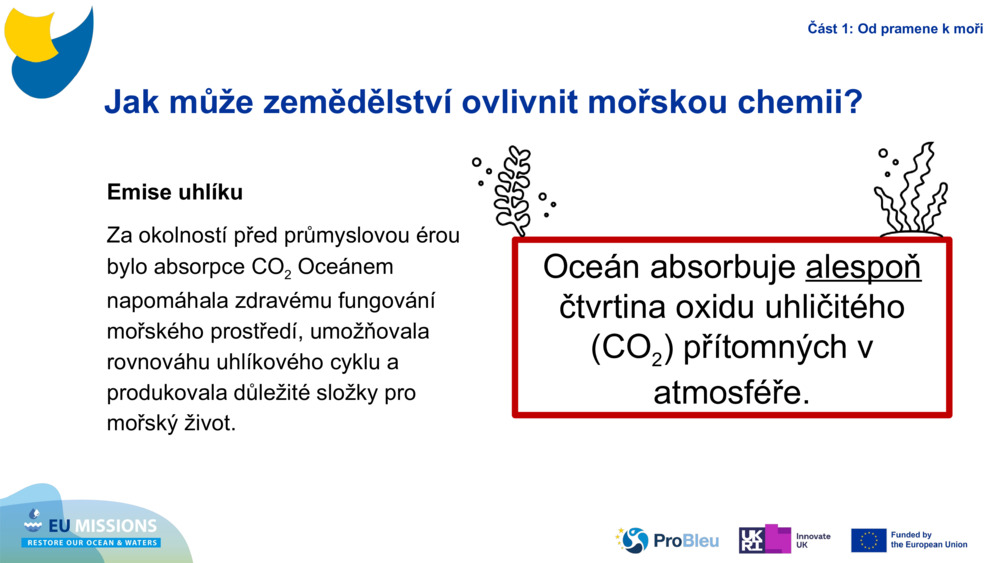 Část 1: Od pramene k moři

Jak může zemědělství ovlivnit mořskou chemii?

Emise uhlíku

Za okolností před průmyslovou érou bylo absorpce $CO_2$ Oceánem napomáhala zdravému fungování mořského prostředí, umožňovala rovnováhu uhlíkového cyklu a produkovala důležité složky pro mořský život.

Oceán absorbuje alespoň čtvrtina oxidu uhličitého ($CO_2$) přítomných v atmosféře.

EU MISSIONS
RESTORE OUR OCEAN & WATERS

ProBleu

UKRI Innovate UK

Funded by the European Union